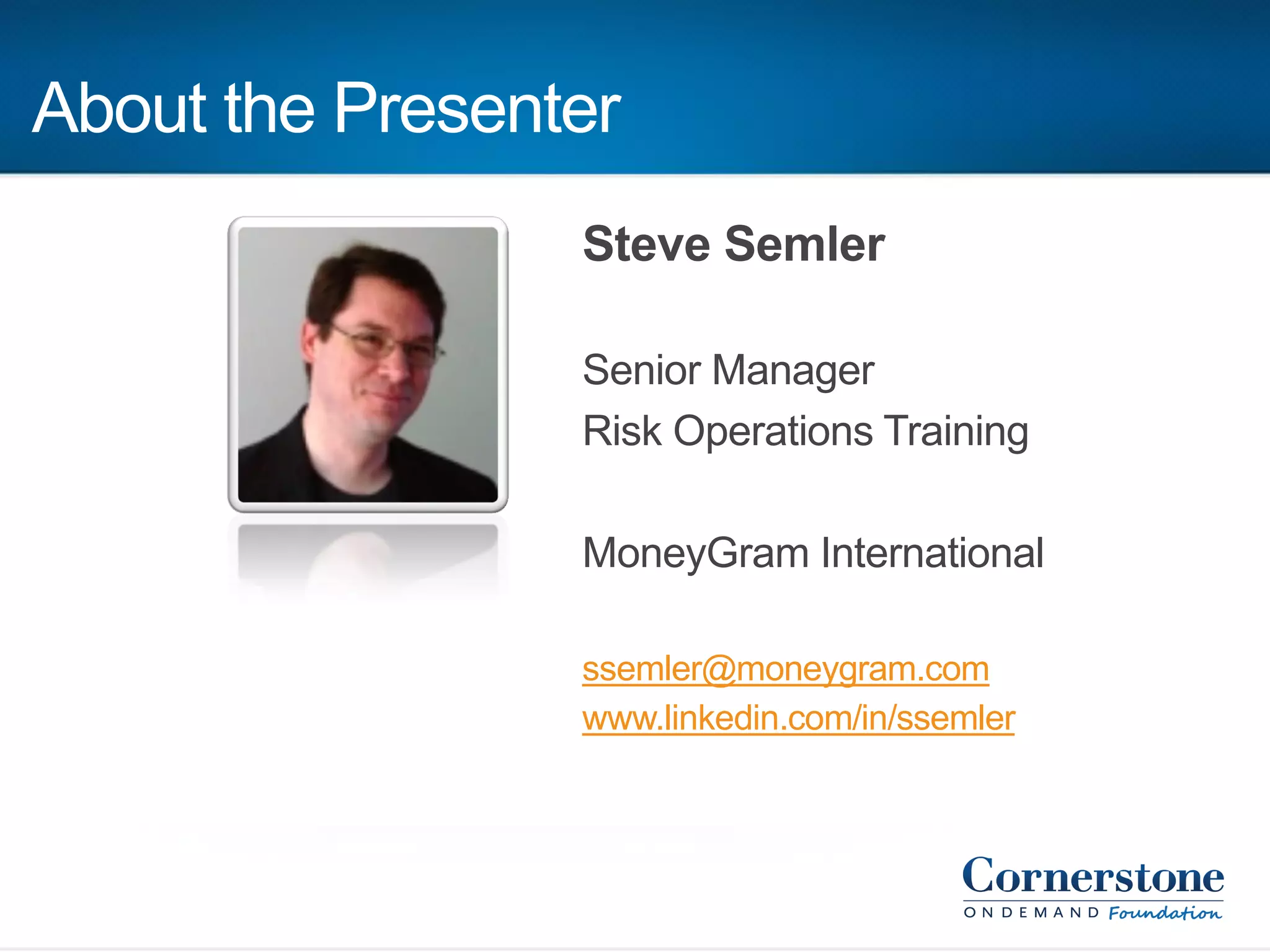 About the Presenter

Steve Semler

Senior Manager
Risk Operations Training

MoneyGram International

ssemler@moneygram.com
www.linkedin.com/in/ssemler

Cornerstone
ONDEMAND Foundation